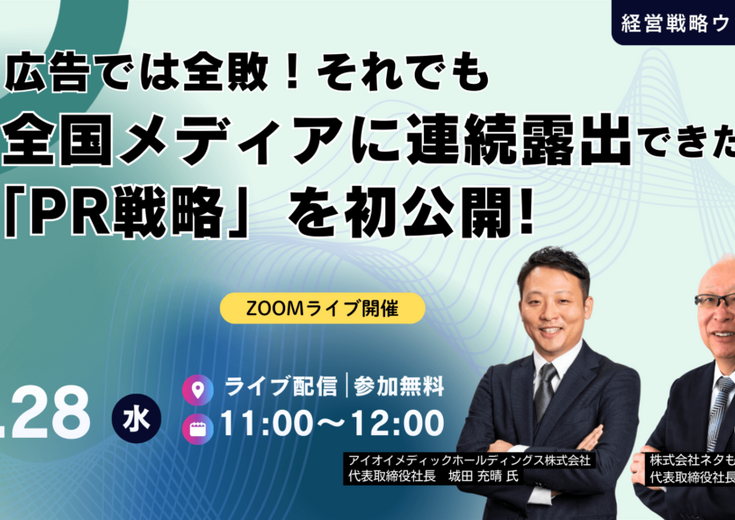 経営戦略ウ

広告では全敗！それでも
全国メディアに連続露出できた
「PR戦略」を初公開!

ZOOMライブ開催

.28 水

ライブ配信｜参加無料
11:00〜12:00

アイオイメディックホールディングス株式会社
代表取締役社長　城田 充晴 氏

株式会社ネタも
代表取締役社長